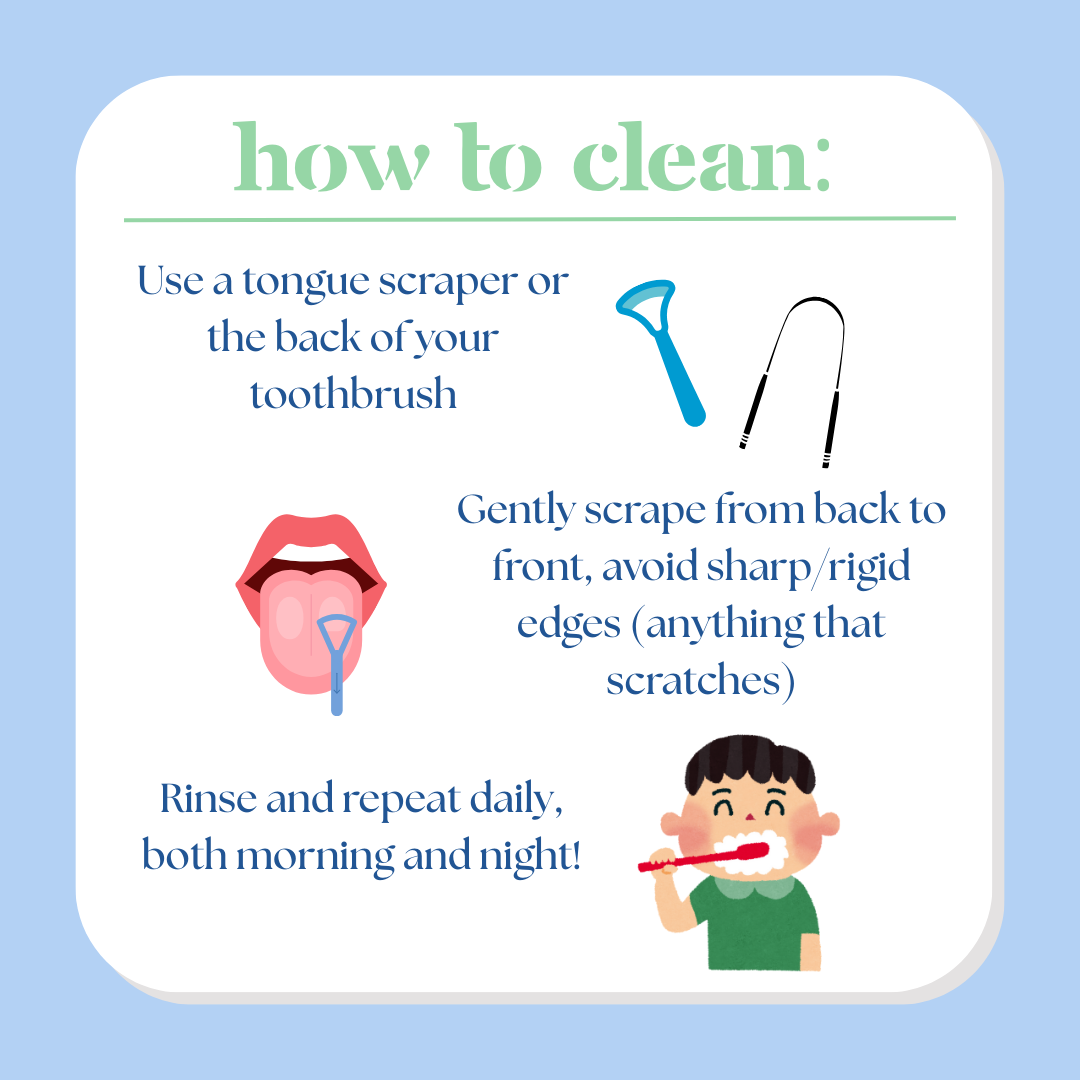 how to clean:

Use a tongue scraper or the back of your toothbrush

Gently scrape from back to front, avoid sharp/rigid edges (anything that scratches)

Rinse and repeat daily, both morning and night!